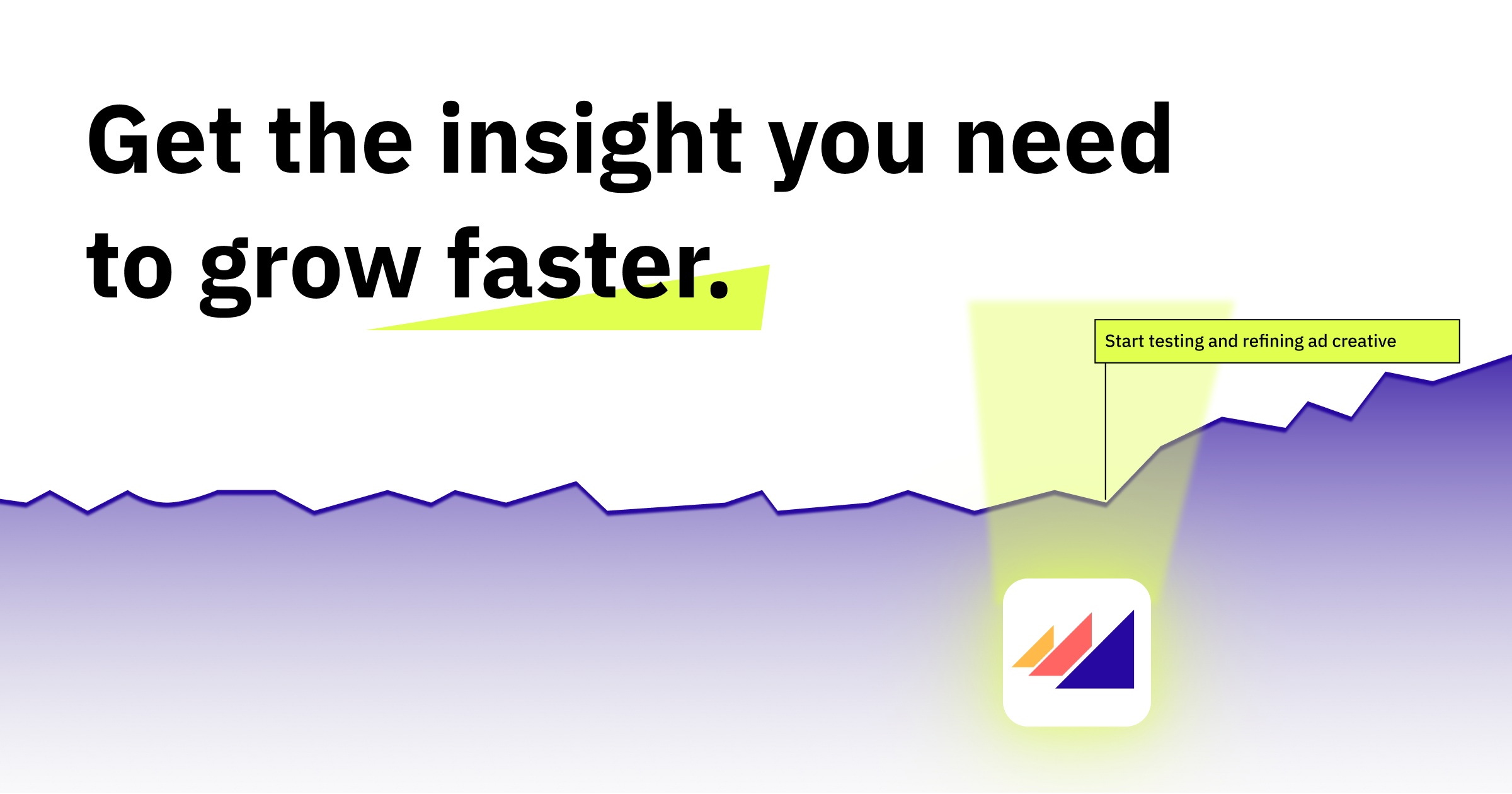 Get the insight you need to grow faster.

Start testing and refining ad creative